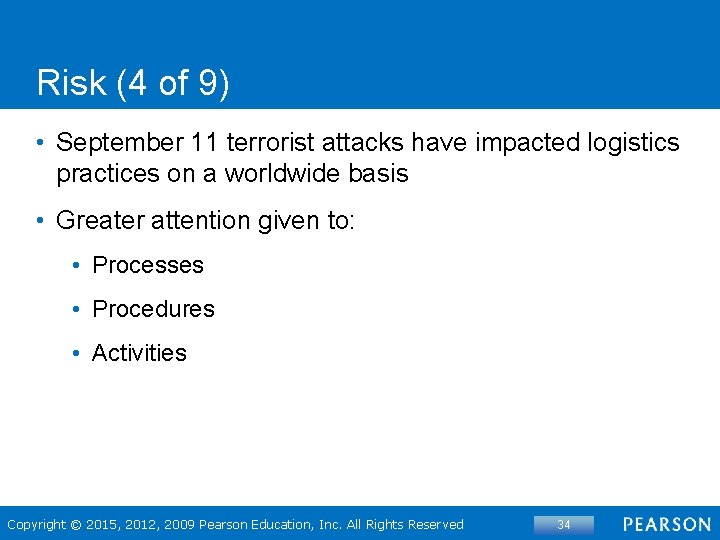 Risk (4 of 9)

• September 11 terrorist attacks have impacted logistics practices on a worldwide basis

• Greater attention given to:

• Processes

• Procedures

• Activities

Copyright © 2015, 2012, 2009 Pearson Education, Inc. All Rights Reserved

34

PEARSON